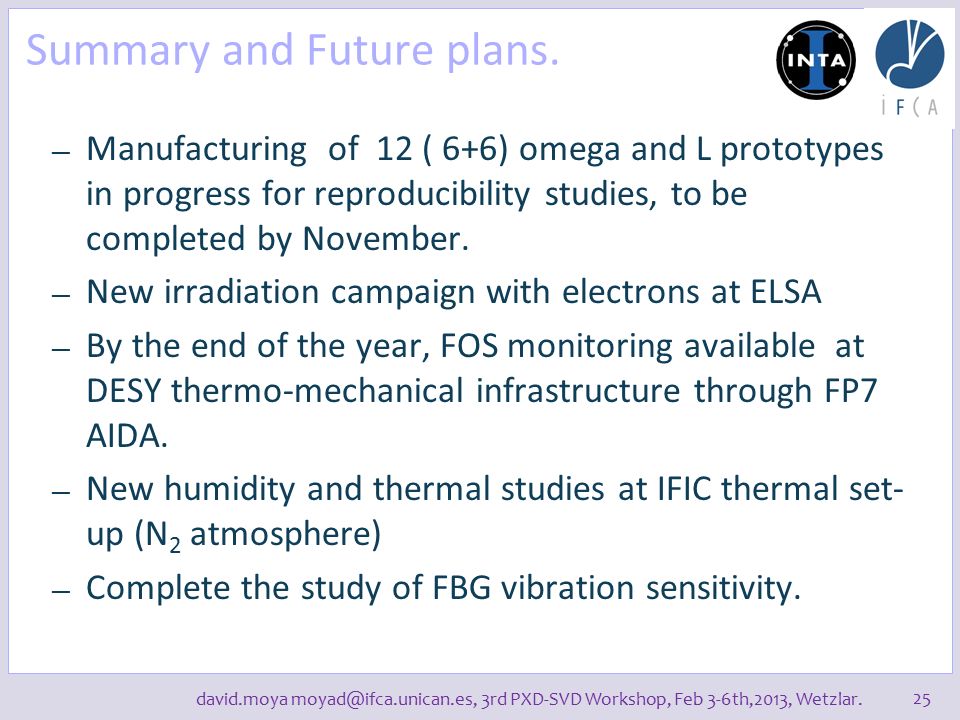 Summary and Future plans.

INTA

IFCA

– Manufacturing of 12 ( 6+6) omega and L prototypes in progress for reproducibility studies, to be completed by November.

– New irradiation campaign with electrons at ELSA

– By the end of the year, FOS monitoring available at DESY thermo-mechanical infrastructure through FP7 AIDA.

– New humidity and thermal studies at IFIC thermal set-up ($N_2$ atmosphere)

– Complete the study of FBG vibration sensitivity.

david.moya moyad@ifca.unican.es, 3rd PXD-SVD Workshop, Feb 3-6th,2013, Wetzlar. 25